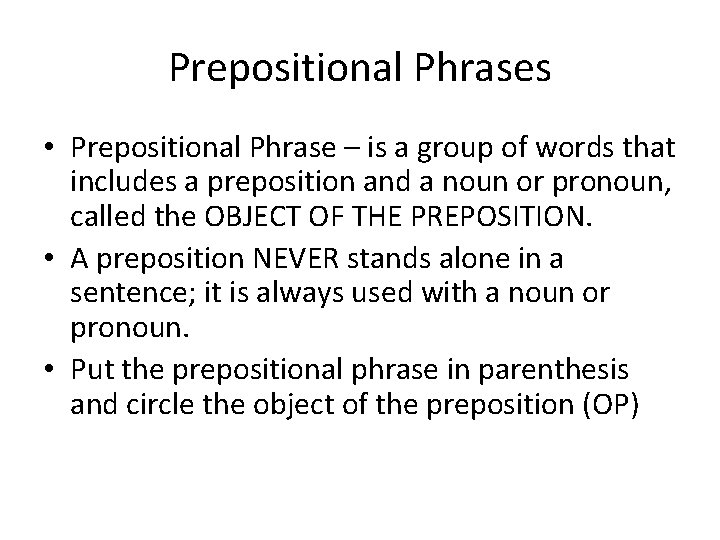 Prepositional Phrases

• Prepositional Phrase – is a group of words that includes a preposition and a noun or pronoun, called the OBJECT OF THE PREPOSITION.
• A preposition NEVER stands alone in a sentence; it is always used with a noun or pronoun.
• Put the prepositional phrase in parenthesis and circle the object of the preposition (OP)